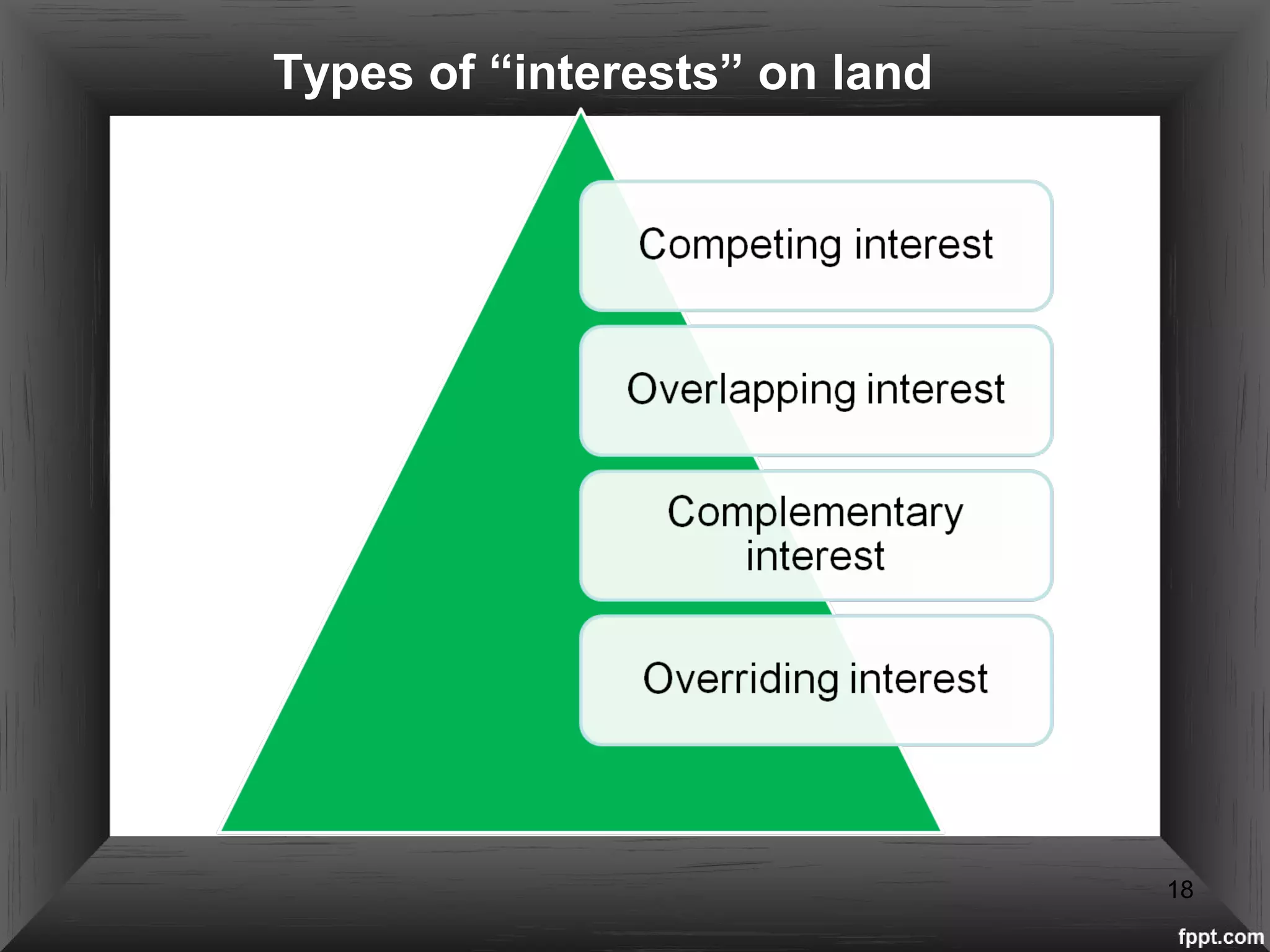 Types of “interests” on land

Competing interest

Overlapping interest

Complementary interest

Overriding interest

18

fppt.com